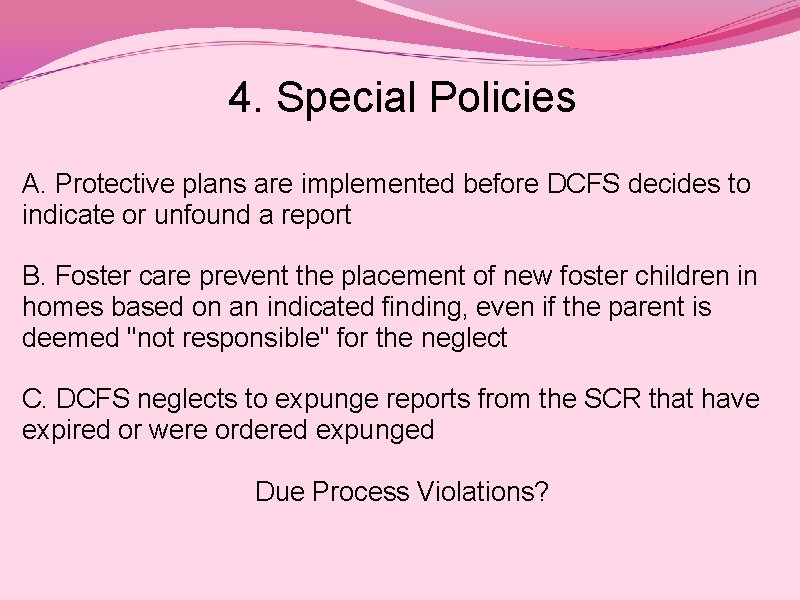 4. Special Policies

A. Protective plans are implemented before DCFS decides to indicate or unfound a report

B. Foster care prevent the placement of new foster children in homes based on an indicated finding, even if the parent is deemed "not responsible" for the neglect

C. DCFS neglects to expunge reports from the SCR that have expired or were ordered expunged

Due Process Violations?